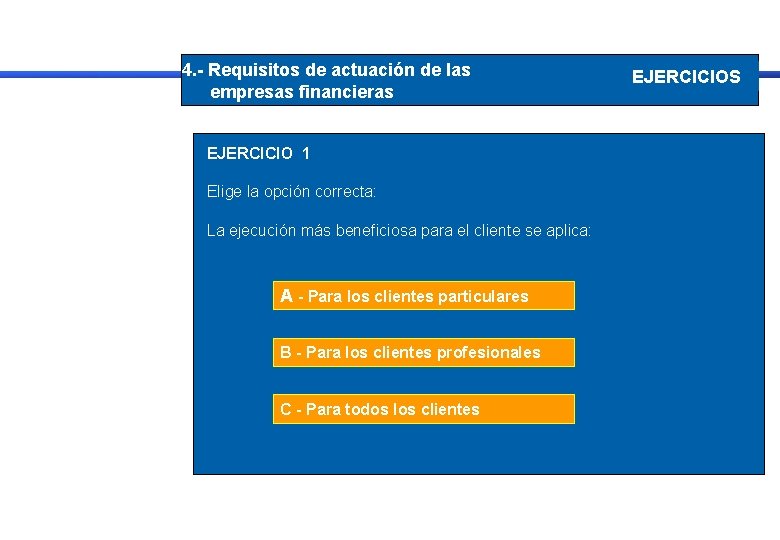 4.- Requisitos de actuación de las empresas financieras

EJERCICIOS

EJERCICIO 1

Elige la opción correcta:

La ejecución más beneficiosa para el cliente se aplica:

A - Para los clientes particulares

B - Para los clientes profesionales

C - Para todos los clientes